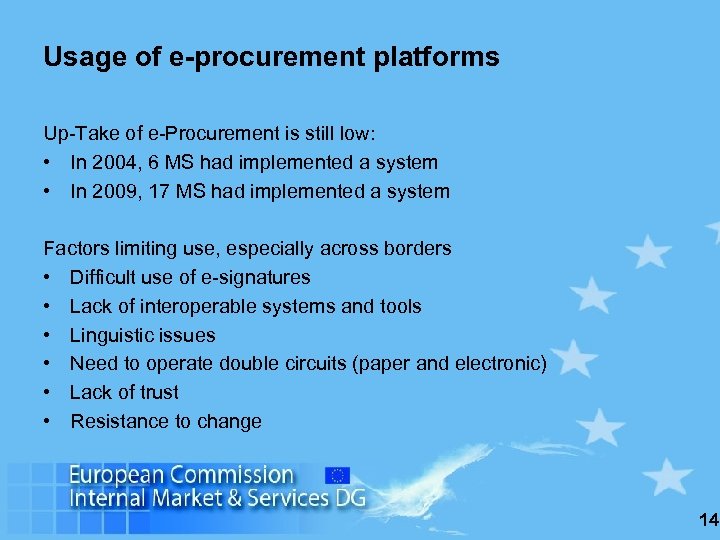 Usage of e-procurement platforms

Up-Take of e-Procurement is still low:
• In 2004, 6 MS had implemented a system
• In 2009, 17 MS had implemented a system

Factors limiting use, especially across borders
• Difficult use of e-signatures
• Lack of interoperable systems and tools
• Linguistic issues
• Need to operate double circuits (paper and electronic)
• Lack of trust
• Resistance to change

European Commission
Internal Market & Services DG

14